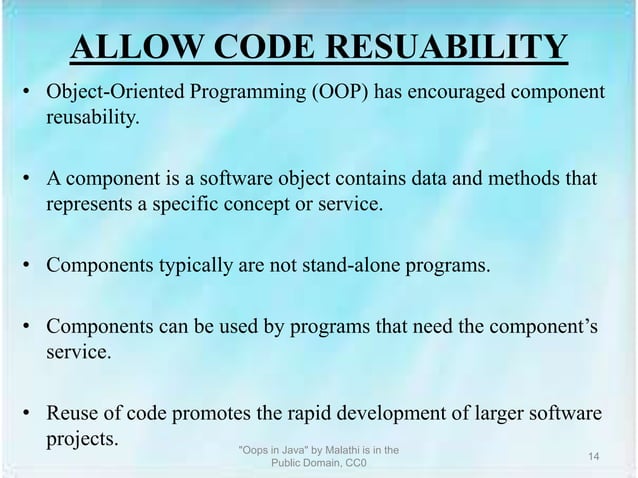 ALLOW CODE RESUABILITY

• Object-Oriented Programming (OOP) has encouraged component reusability.

• A component is a software object contains data and methods that represents a specific concept or service.

• Components typically are not stand-alone programs.

• Components can be used by programs that need the component's service.

• Reuse of code promotes the rapid development of larger software projects.

"Oops in Java" by Malathi is in the Public Domain, CC0

14